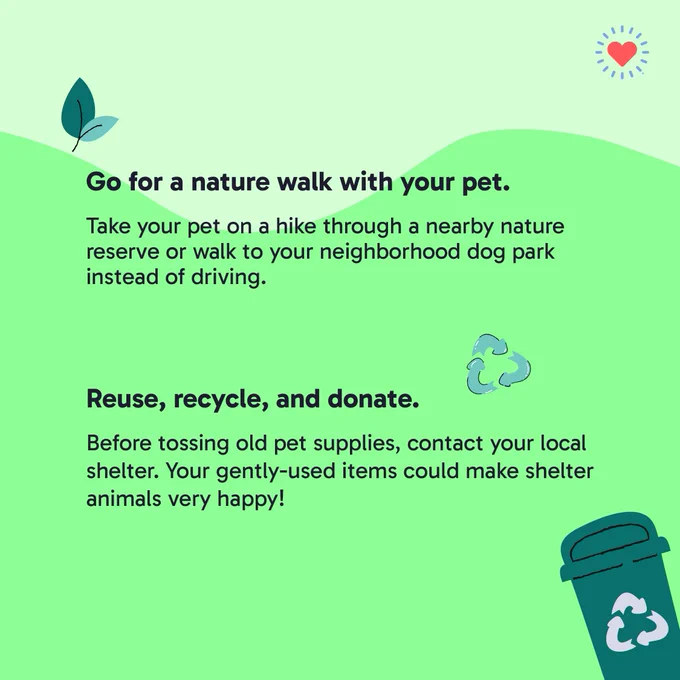 Go for a nature walk with your pet.

Take your pet on a hike through a nearby nature reserve or walk to your neighborhood dog park instead of driving.

Reuse, recycle, and donate.

Before tossing old pet supplies, contact your local shelter. Your gently-used items could make shelter animals very happy!